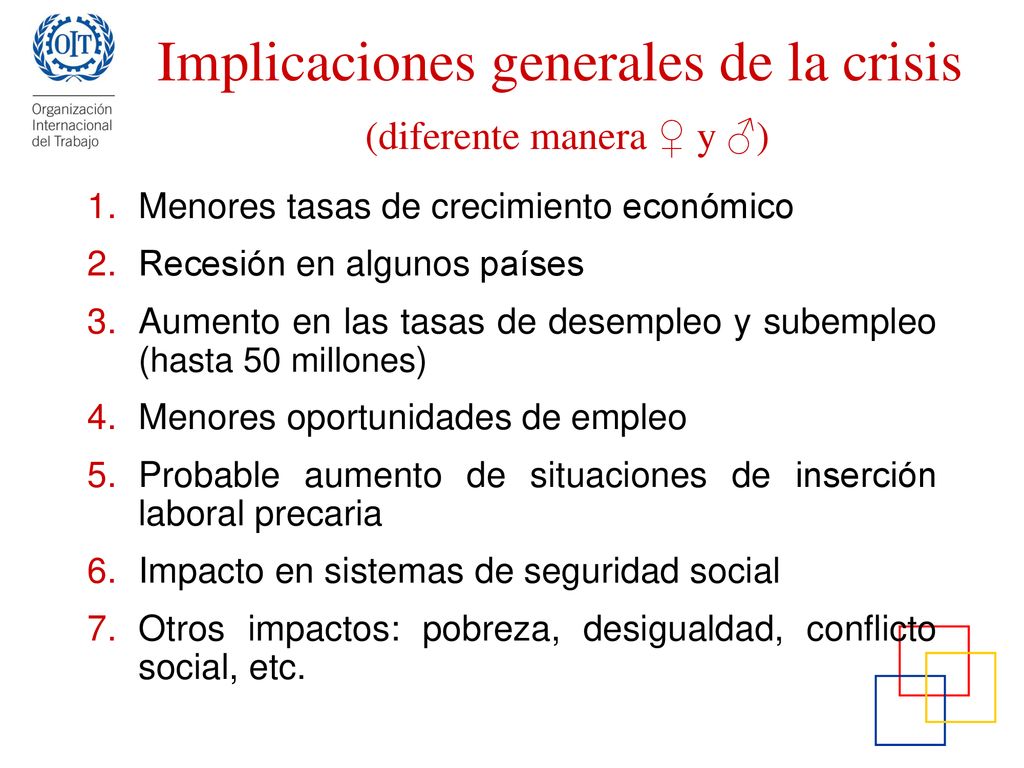 OIT

Organización Internacional del Trabajo

Implicaciones generales de la crisis

(diferente manera ♀ y ♂)

1. Menores tasas de crecimiento económico
2. Recesión en algunos países
3. Aumento en las tasas de desempleo y subempleo (hasta 50 millones)
4. Menores oportunidades de empleo
5. Probable aumento de situaciones de inserción laboral precaria
6. Impacto en sistemas de seguridad social
7. Otros impactos: pobreza, desigualdad, conflicto social, etc.